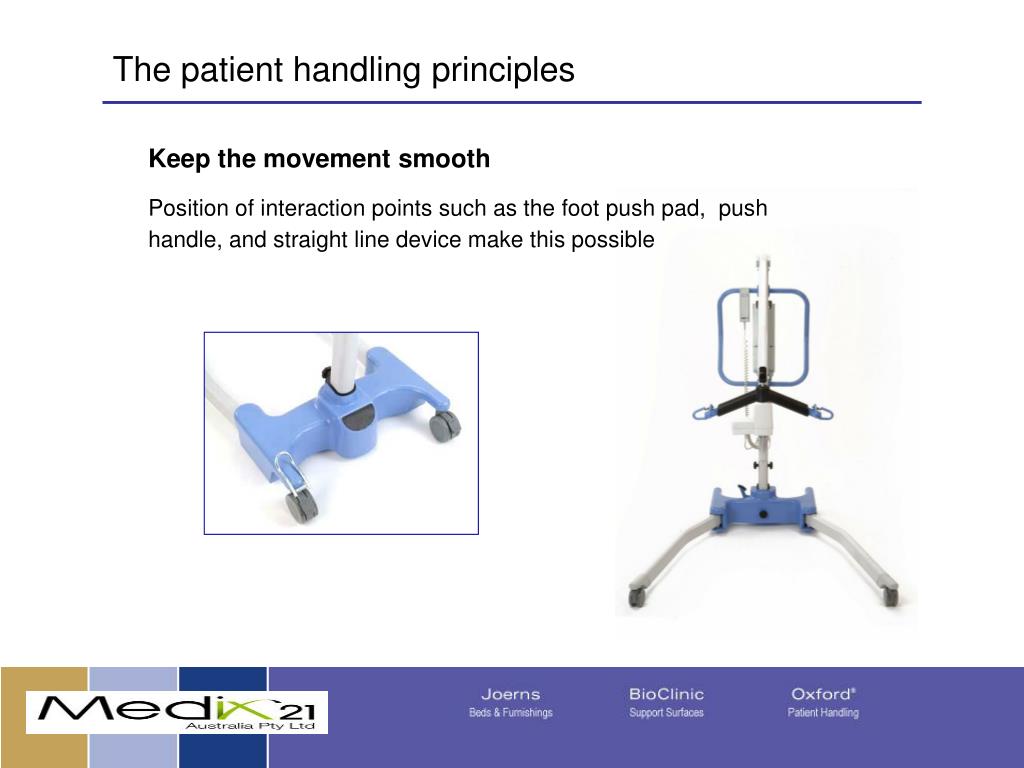 The patient handling principles

Keep the movement smooth

Position of interaction points such as the foot push pad, push handle, and straight line device make this possible

Medix 21 Australia Pty Ltd

Joerns
Beds & Furnishings

BioClinic
Support Surfaces

Oxford®
Patient Handling